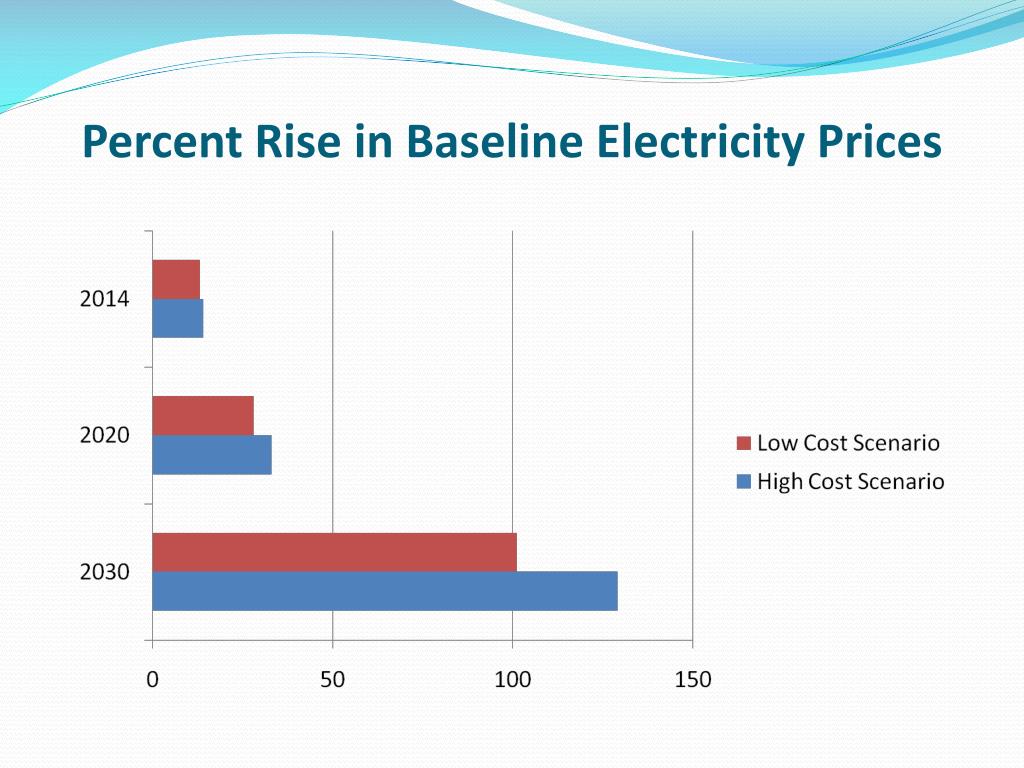 Percent Rise in Baseline Electricity Prices

2014

2020

2030

0

50

100

150

Low Cost Scenario

High Cost Scenario